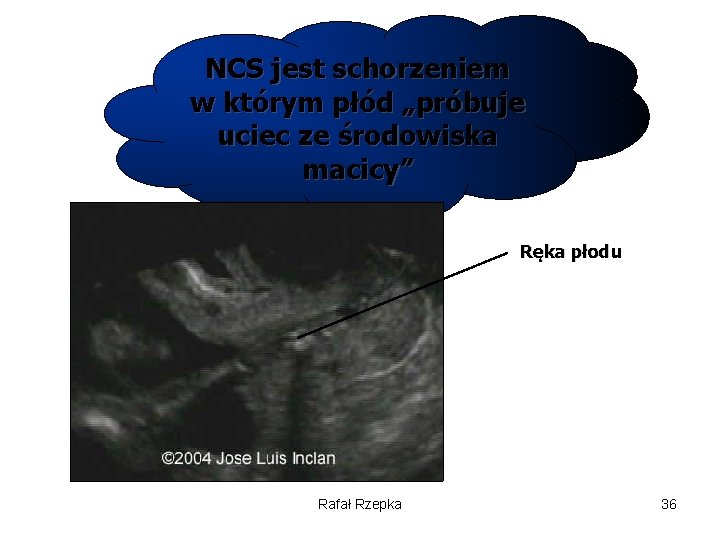 NCS jest schorzeniem w którym płód „próbuje uciec ze środowiska macicy”

Ręka płodu

©2004 Jose Luis Inclan

Rafał Rzepka

36